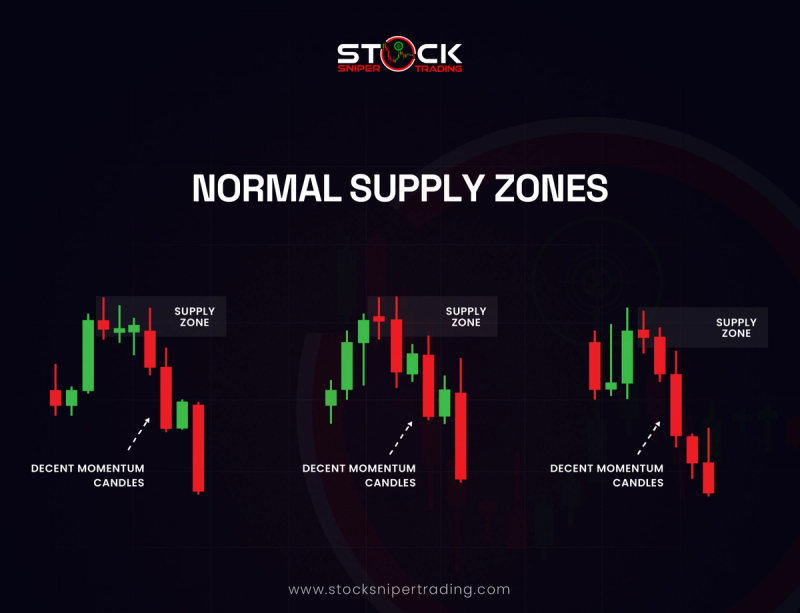 STOCK
SNIPER TRADING

NORMAL SUPPLY ZONES

SUPPLY ZONE

DECENT MOMENTUM CANDLES

SUPPLY ZONE

DECENT MOMENTUM CANDLES

SUPPLY ZONE

DECENT MOMENTUM CANDLES

www.stocksnipertrading.com